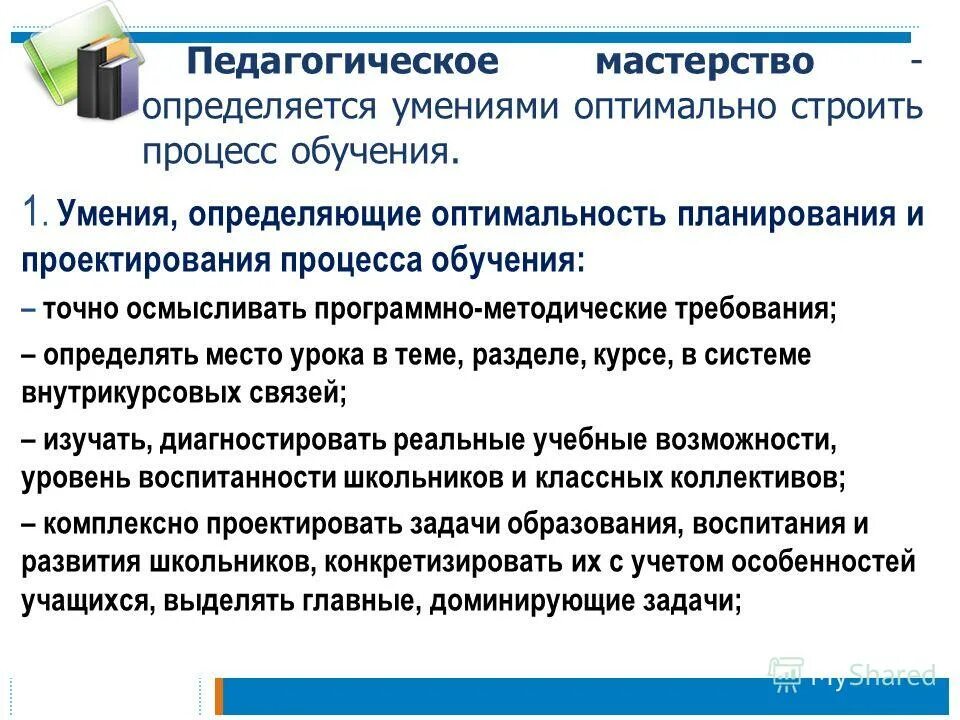 Педагогическое мастерство - определяется умениями оптимально строить процесс обучения.

1. Умения, определяющие оптимальность планирования и проектирования процесса обучения:

– точно осмысливать программно-методические требования;

– определять место урока в теме, разделе, курсе, в системе внутрикурсовых связей;

– изучать, диагностировать реальные учебные возможности, уровень воспитанности школьников и классных коллективов;

– комплексно проектировать задачи образования, воспитания и развития школьников, конкретизировать их с учетом особенностей учащихся, выделять главные, доминирующие задачи;

MyShared